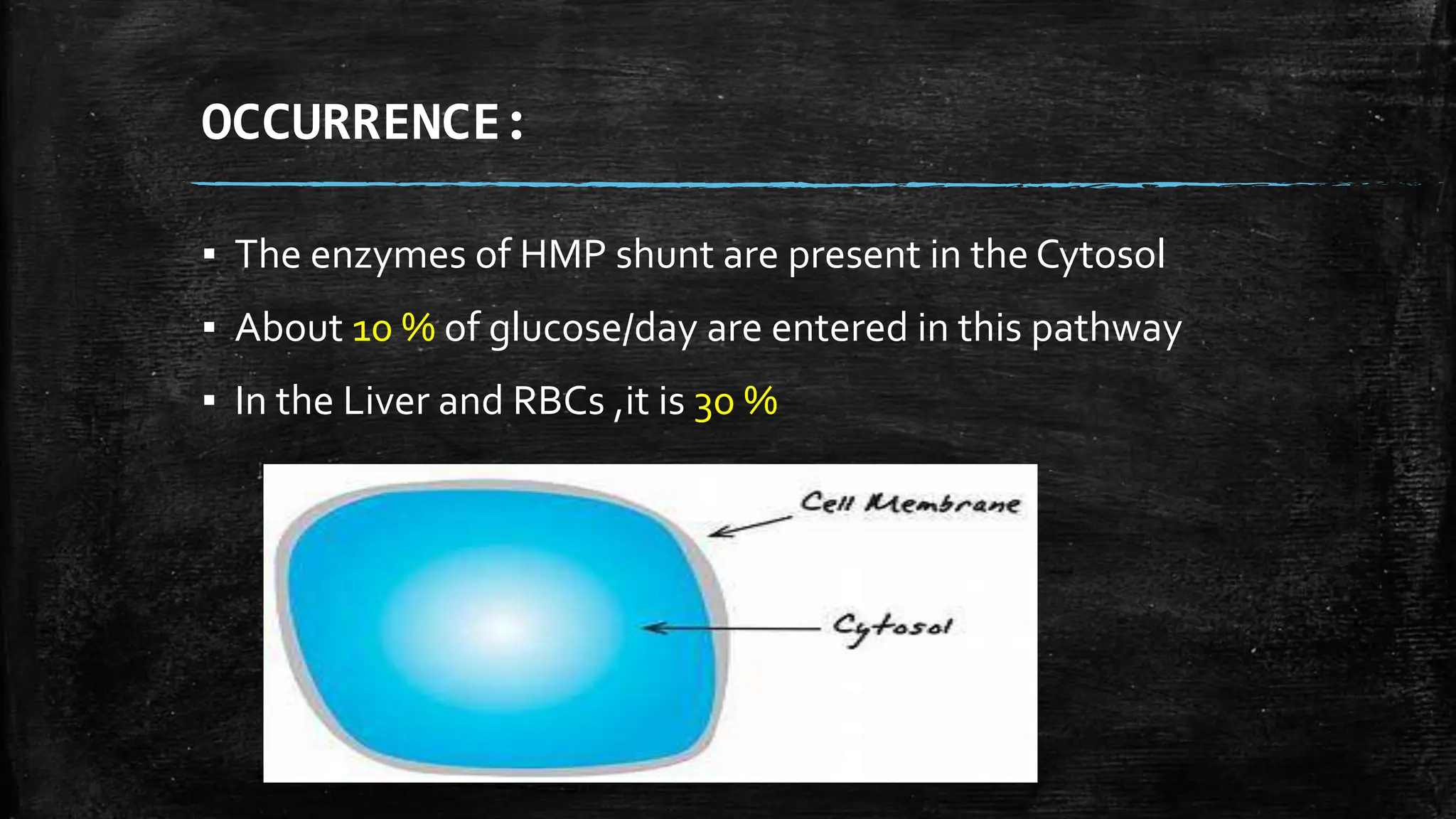 OCCURRENCE :

▪ The enzymes of HMP shunt are present in the Cytosol

▪ About 10 % of glucose/day are entered in this pathway

▪ In the Liver and RBCs ,it is 30 %

Cell Membrane

Cytosol